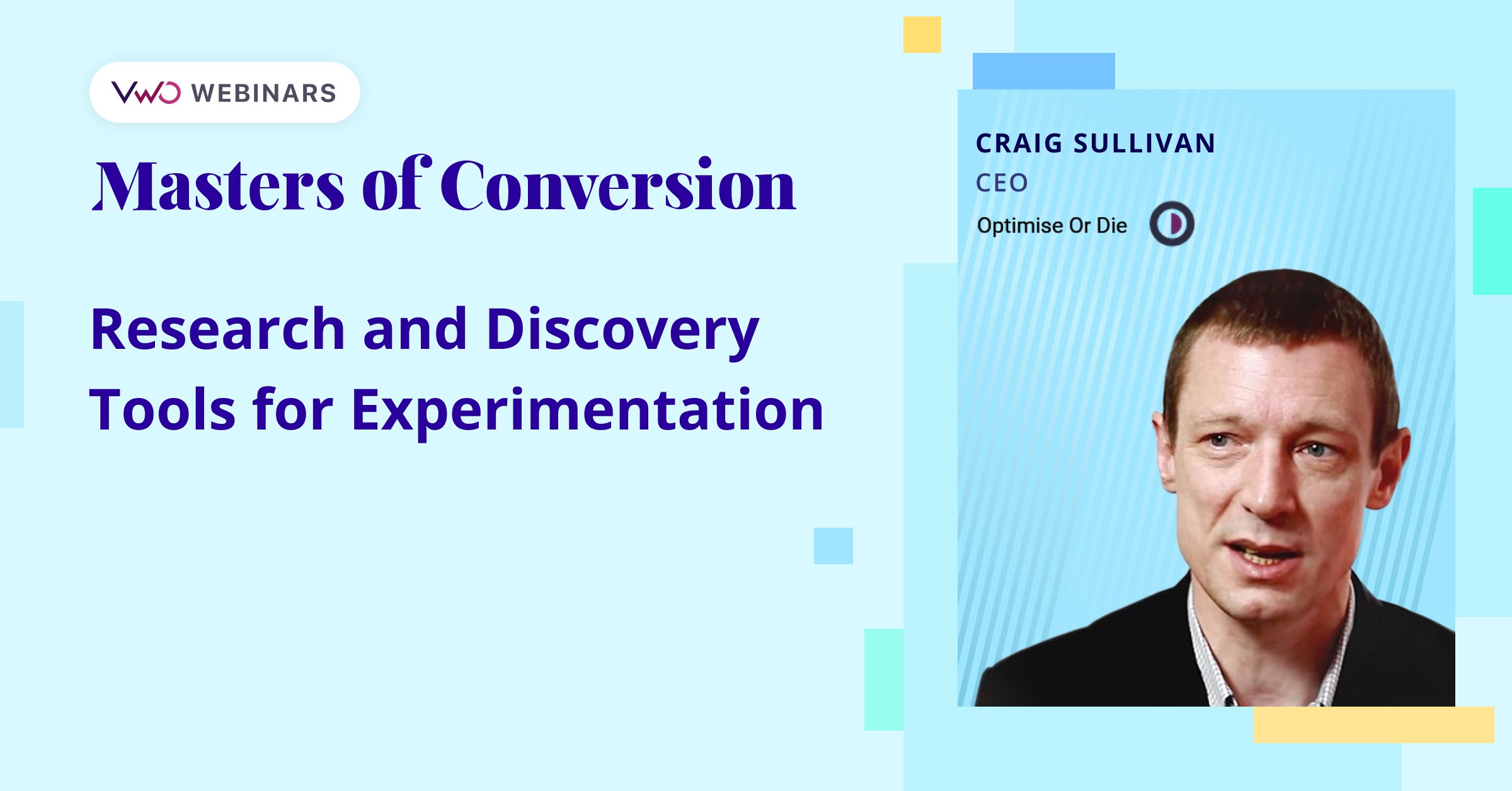 VWO WEBINARS

Masters of Conversion

Research and Discovery Tools for Experimentation

CRAIG SULLIVAN

CEO

Optimise Or Die